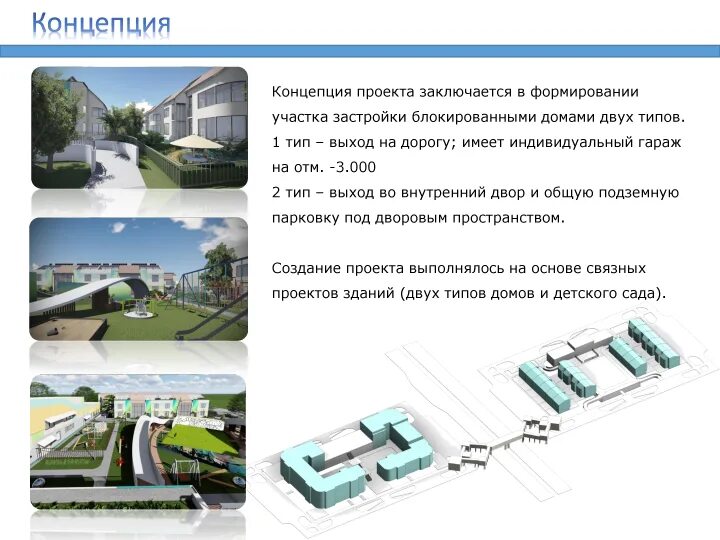 Концепция

Концепция проекта заключается в формировании участка застройки блокированными домами двух типов.
1 тип – выход на дорогу; имеет индивидуальный гараж на отм. -3.000
2 тип – выход во внутренний двор и общую подземную парковку под дворовым пространством.

Создание проекта выполнялось на основе связных проектов зданий (двух типов домов и детского сада).